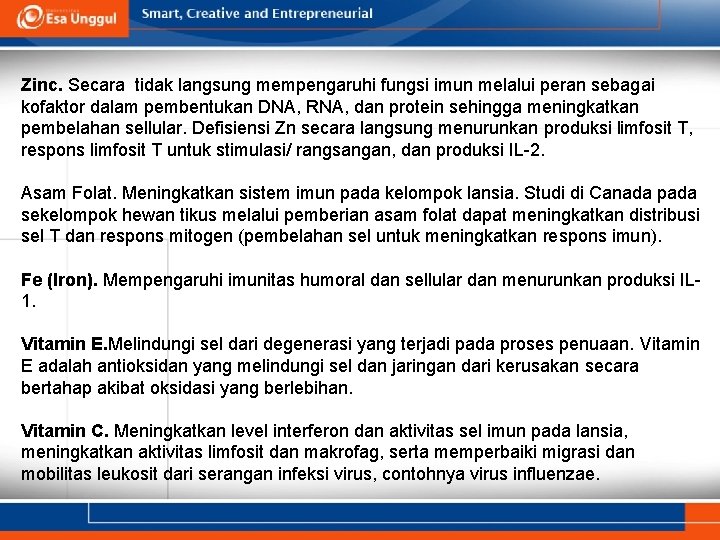 Esa Unggul

Smart, Creative and Entrepreneurial

Zinc. Secara tidak langsung mempengaruhi fungsi imun melalui peran sebagai kofaktor dalam pembentukan DNA, RNA, dan protein sehingga meningkatkan pembelahan sellular. Defisiensi Zn secara langsung menurunkan produksi limfosit T, respons limfosit T untuk stimulasi/ rangsangan, dan produksi IL-2.

Asam Folat. Meningkatkan sistem imun pada kelompok lansia. Studi di Canada pada sekelompok hewan tikus melalui pemberian asam folat dapat meningkatkan distribusi sel T dan respons mitogen (pembelahan sel untuk meningkatkan respons imun).

Fe (Iron). Mempengaruhi imunitas humoral dan sellular dan menurunkan produksi IL-1.

Vitamin E.Melindungi sel dari degenerasi yang terjadi pada proses penuaan. Vitamin E adalah antioksidan yang melindungi sel dan jaringan dari kerusakan secara bertahap akibat oksidasi yang berlebihan.

Vitamin C. Meningkatkan level interferon dan aktivitas sel imun pada lansia, meningkatkan aktivitas limfosit dan makrofag, serta memperbaiki migrasi dan mobilitas leukosit dari serangan infeksi virus, contohnya virus influenzae.